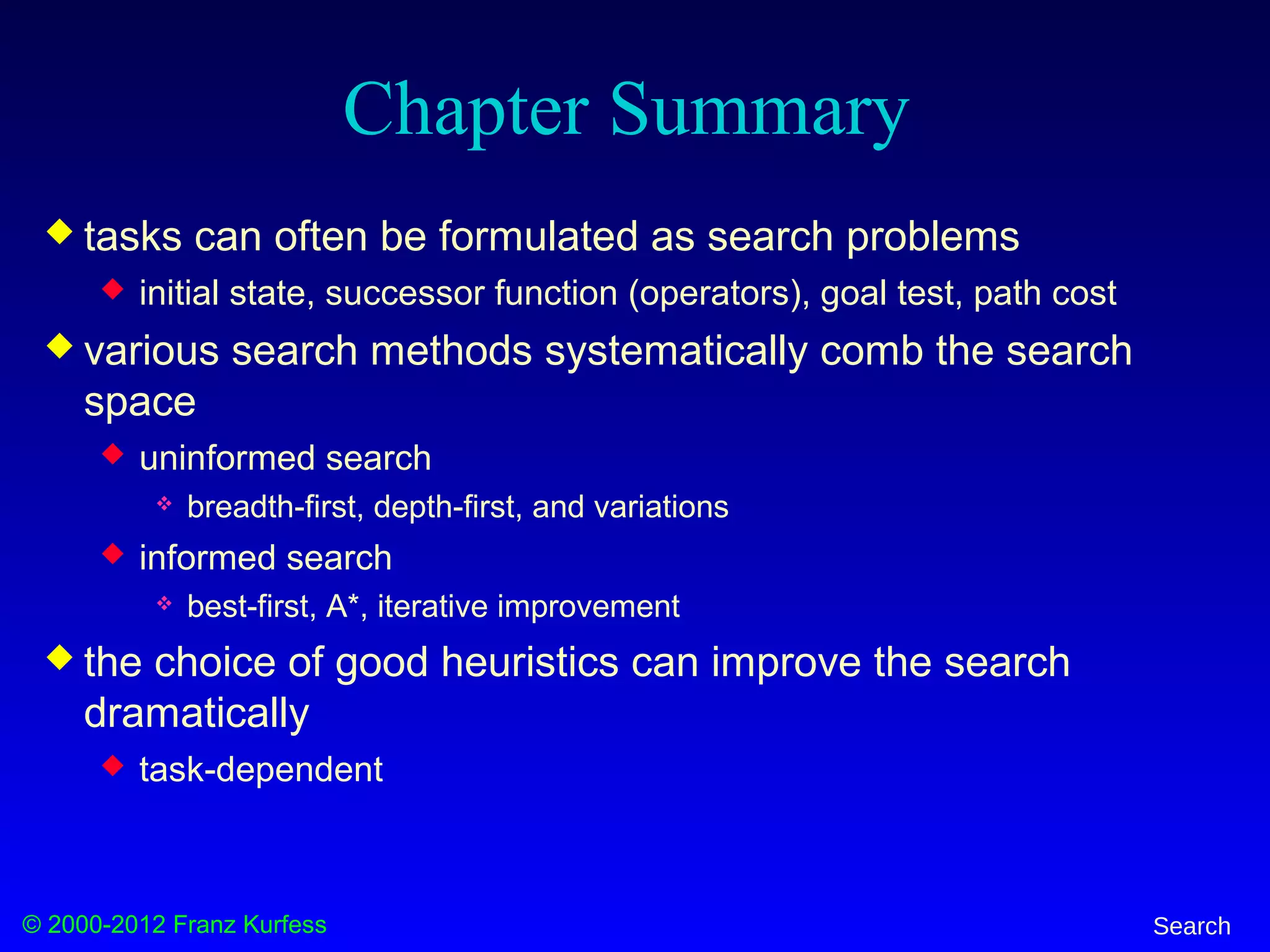 Chapter Summary

◆ tasks can often be formulated as search problems
◆ initial state, successor function (operators), goal test, path cost
◆ various search methods systematically comb the search space
◆ uninformed search
❖ breadth-first, depth-first, and variations
◆ informed search
❖ best-first, A*, iterative improvement
◆ the choice of good heuristics can improve the search dramatically
◆ task-dependent

© 2000-2012 Franz Kurfess

Search